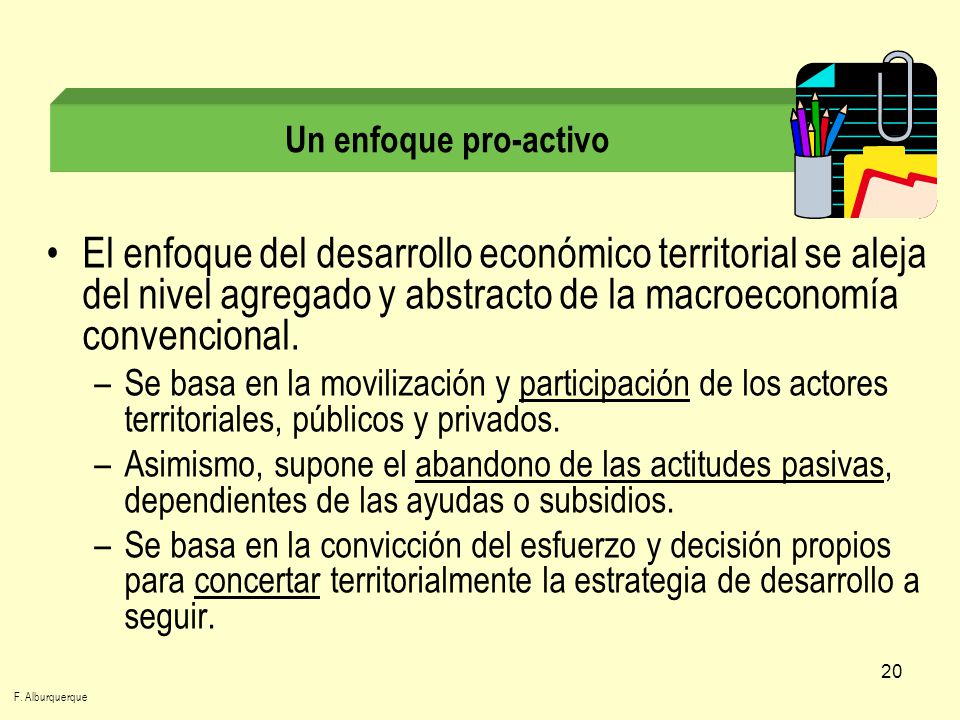 Un enfoque pro-activo

• El enfoque del desarrollo económico territorial se aleja del nivel agregado y abstracto de la macroeconomía convencional.

– Se basa en la movilización y participación de los actores territoriales, públicos y privados.

– Asimismo, supone el abandono de las actitudes pasivas, dependientes de las ayudas o subsidios.

– Se basa en la convicción del esfuerzo y decisión propios para concertar territorialmente la estrategia de desarrollo a seguir.

20

F. Alburquerque